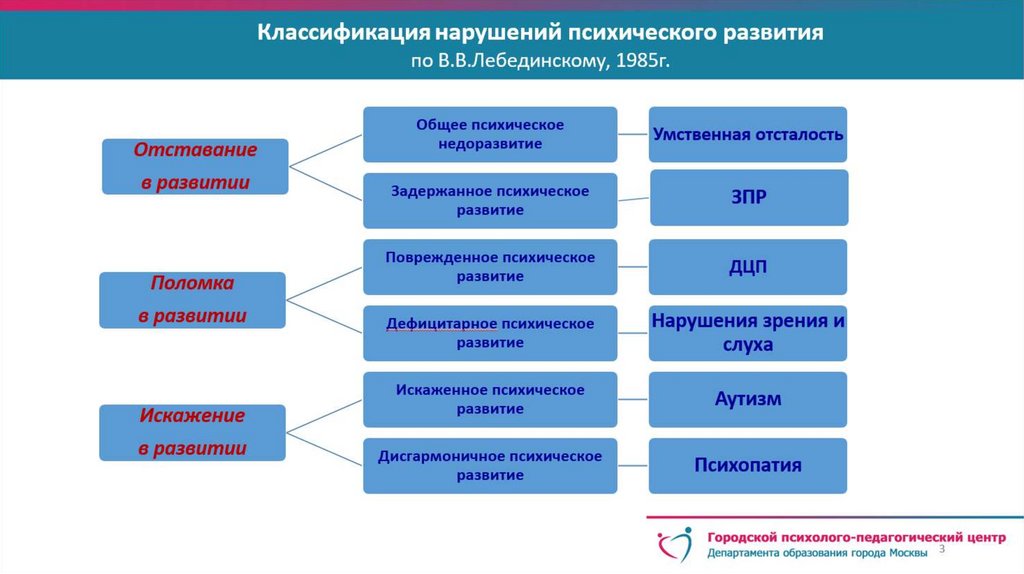 Классификация нарушений психического развития
по В.В.Лебединскому, 1985г.

Отставание в развитии

Общее психическое недоразвитие

Умственная отсталость

Задержанное психическое развитие

ЗПР

Поломка в развитии

Поврежденное психическое развитие

ДЦП

Дефицитарное психическое развитие

Нарушения зрения и слуха

Искажение в развитии

Искаженное психическое развитие

Аутизм

Дисгармоничное психическое развитие

Психопатия

Городской психолого-педагогический центр
Департамента образования города Москвы

3